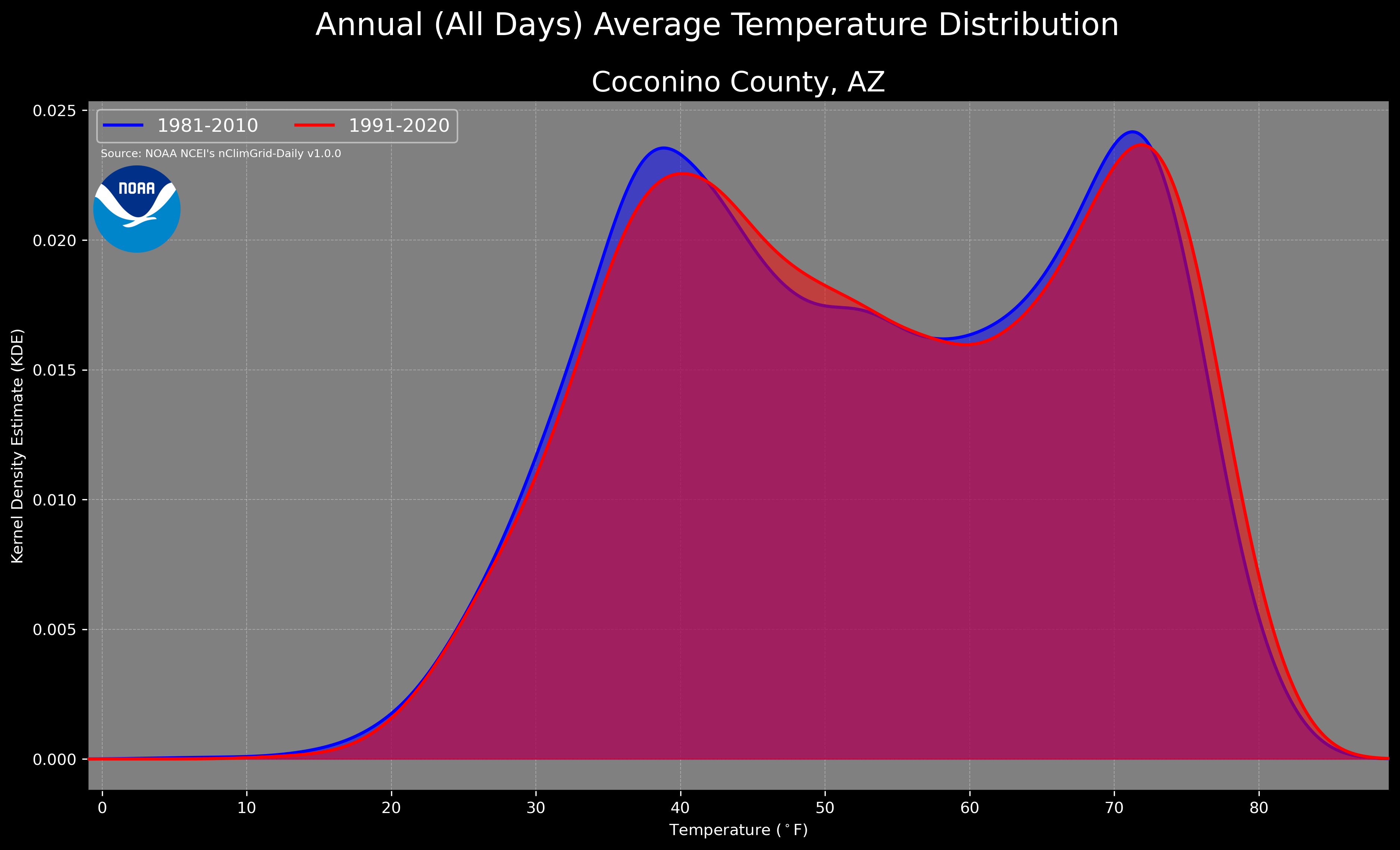 Annual (All Days) Average Temperature Distribution

Coconino County, AZ

1981-2010
1991-2020

Source: NOAA NCEI's nClimGrid-Daily v1.0.0

NOAA

Kernel Density Estimate (KDE)

0.025
0.020
0.015
0.010
0.005
0.000

0
10
20
30
40
50
60
70
80

Temperature ($^\circ$F)